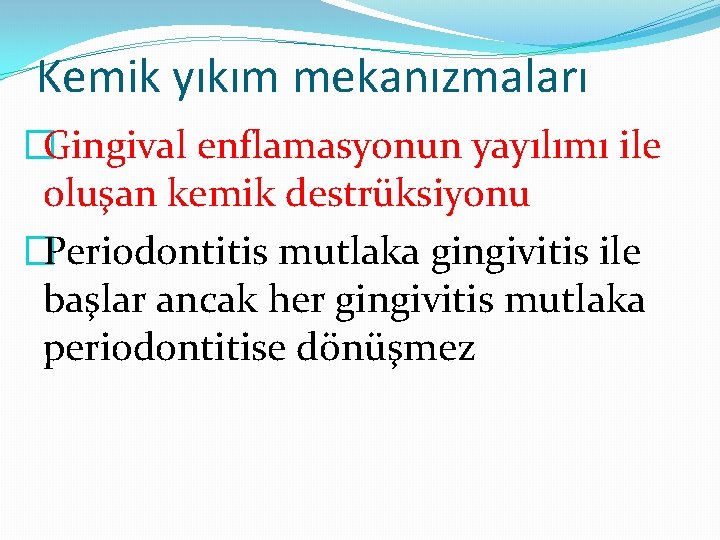 Kemik yıkım mekanızmaları

Gingival enflamasyonun yayılımı ile oluşan kemik destrüksiyonu

Periodontitis mutlaka gingivitis ile başlar ancak her gingivitis mutlaka periodontitise dönüşmez